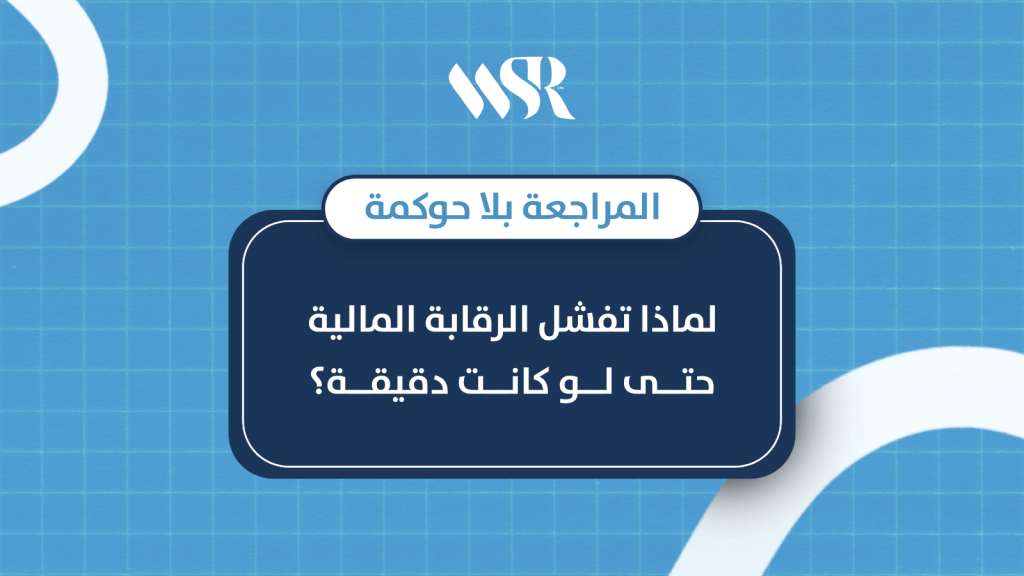 WSR

المراجعة بلا حوكمة

لماذا تفشل الرقابة المالية حتى لو كانت دقيقة؟